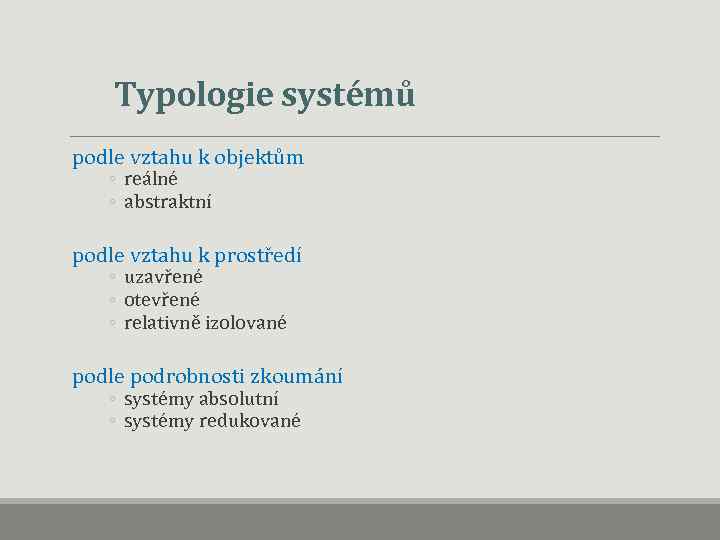 Typologie systémů

podle vztahu k objektům
◦ reálné
◦ abstraktní

podle vztahu k prostředí
◦ uzavřené
◦ otevřené
◦ relativně izolované

podle podrobnosti zkoumání
◦ systémy absolutní
◦ systémy redukované